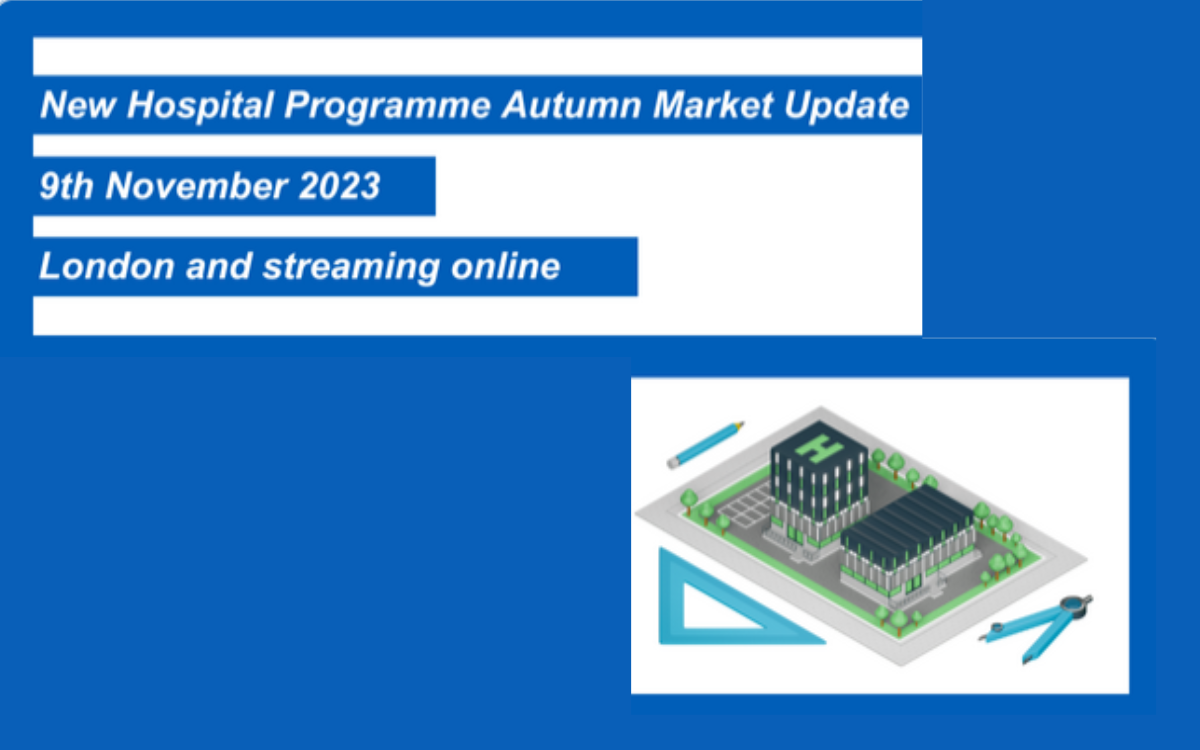 New Hospital Programme Autumn Market Update

9th November 2023

London and streaming online

H